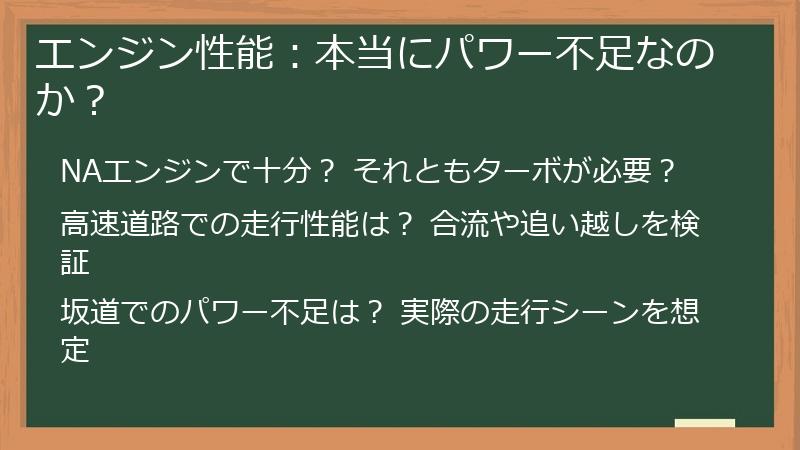 エンジン性能：本当にパワー不足なのか？

NAエンジンで十分？ それともターボが必要？

高速道路での走行性能は？ 合流や追い越しを検証

坂道でのパワー不足は？ 実際の走行シーンを想定